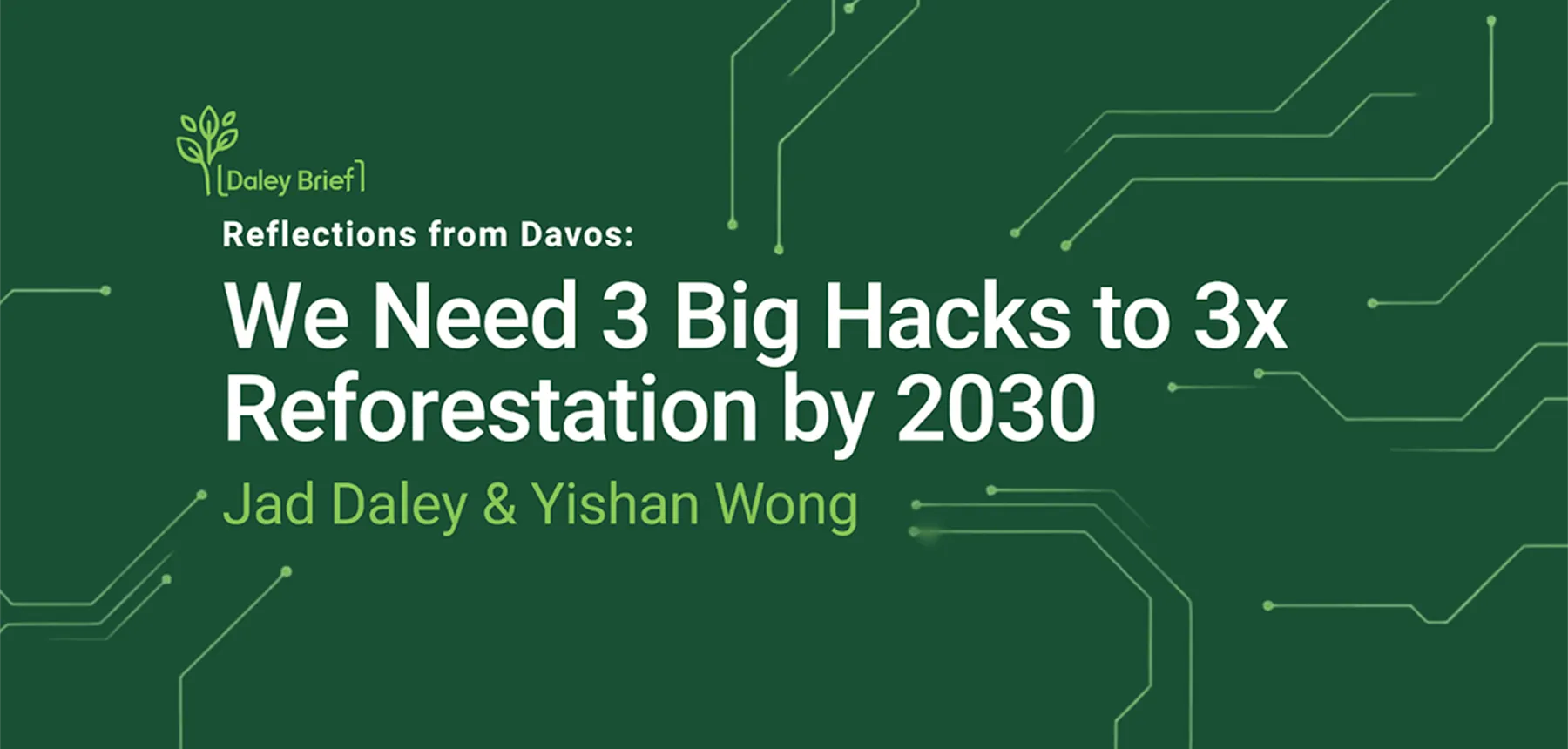 [Daley Brief]

Reflections from Davos:

We Need 3 Big Hacks to 3x Reforestation by 2030

Jad Daley & Yishan Wong